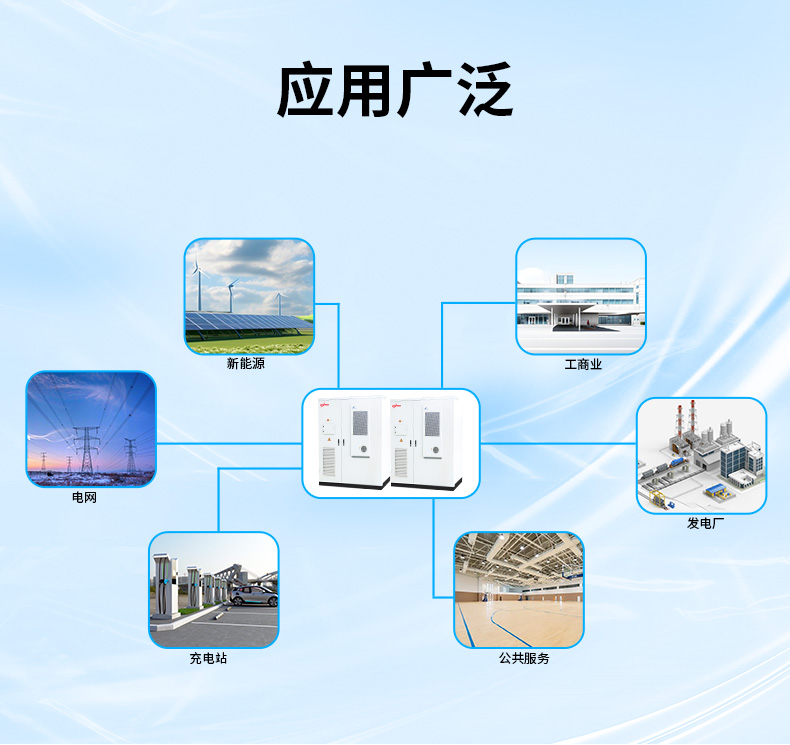 应用广泛

新能源

工商业

电网

发电厂

充电站

公共服务